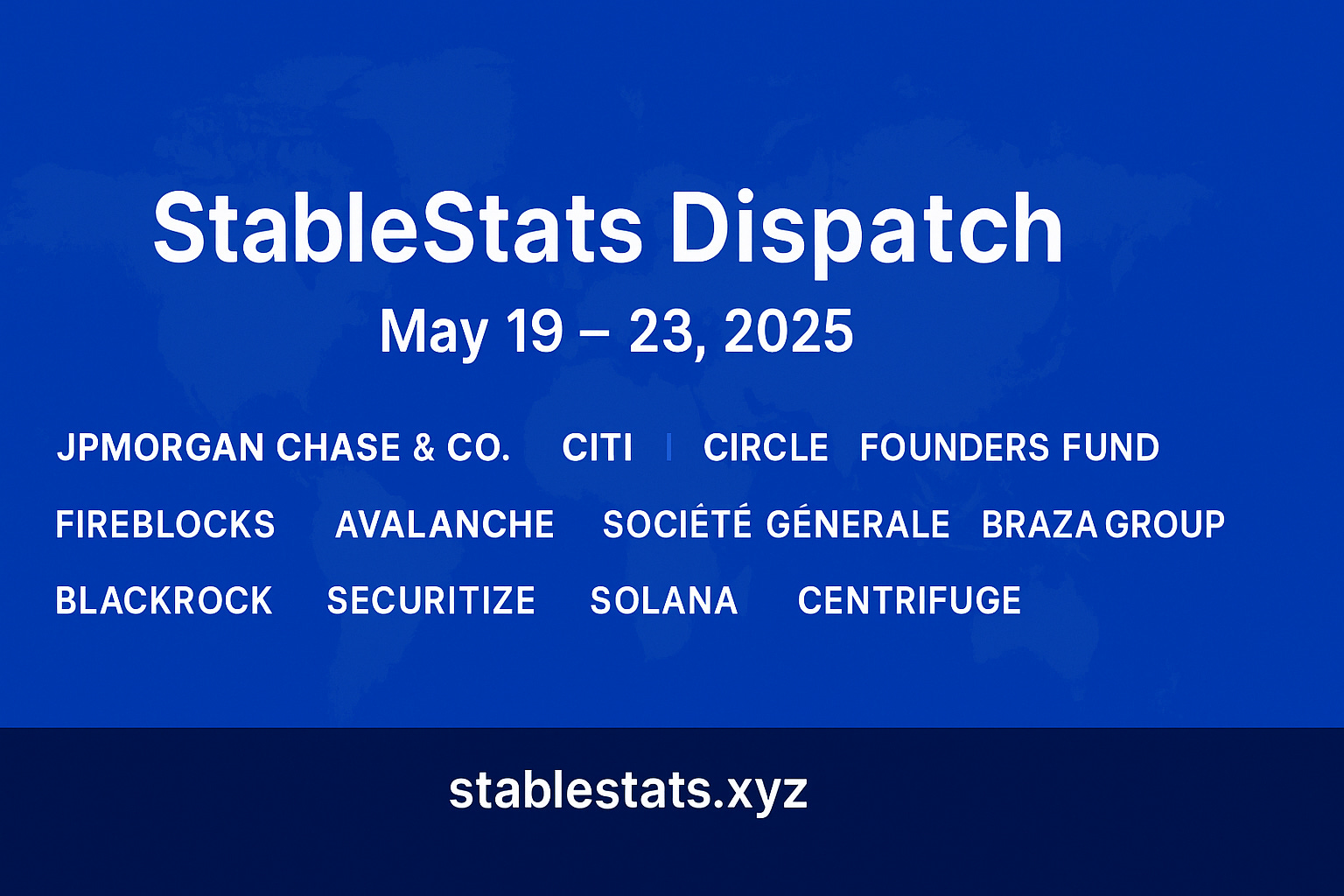 StableStats Dispatch

May 19 – 23, 2025

JPMORGAN CHASE & CO. CITI | CIRCLE FOUNDERS FUND

FIREBLOCKS AVALANCHE SOCIÉTÉ GÉNERALE BRAZA GROUP

BLACKROCK SECURITIZE SOLANA CENTRIFUGE

stablestats.xyz